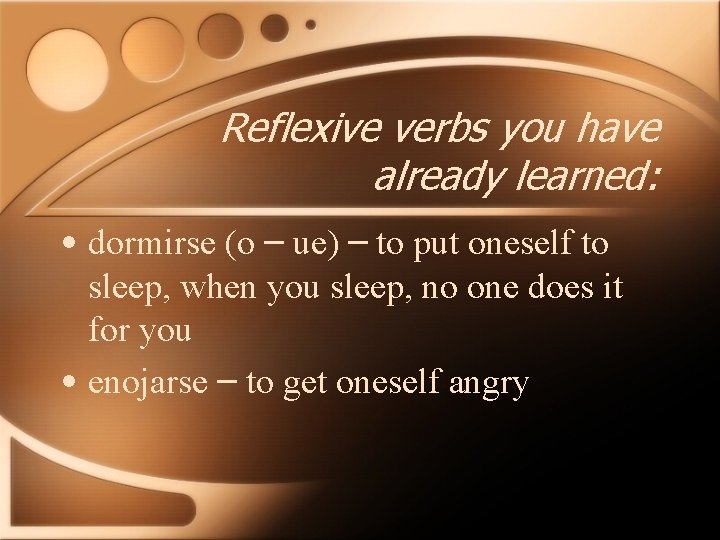 Reflexive verbs you have already learned:

• dormirse (o – ue) – to put oneself to sleep, when you sleep, no one does it for you

• enojarse – to get oneself angry